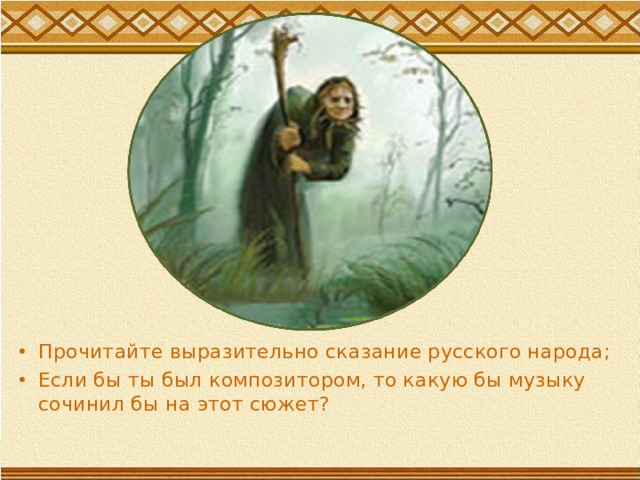 • Прочитайте выразительно сказание русского народа;
• Если бы ты был композитором, то какую бы музыку сочинил бы на этот сюжет?